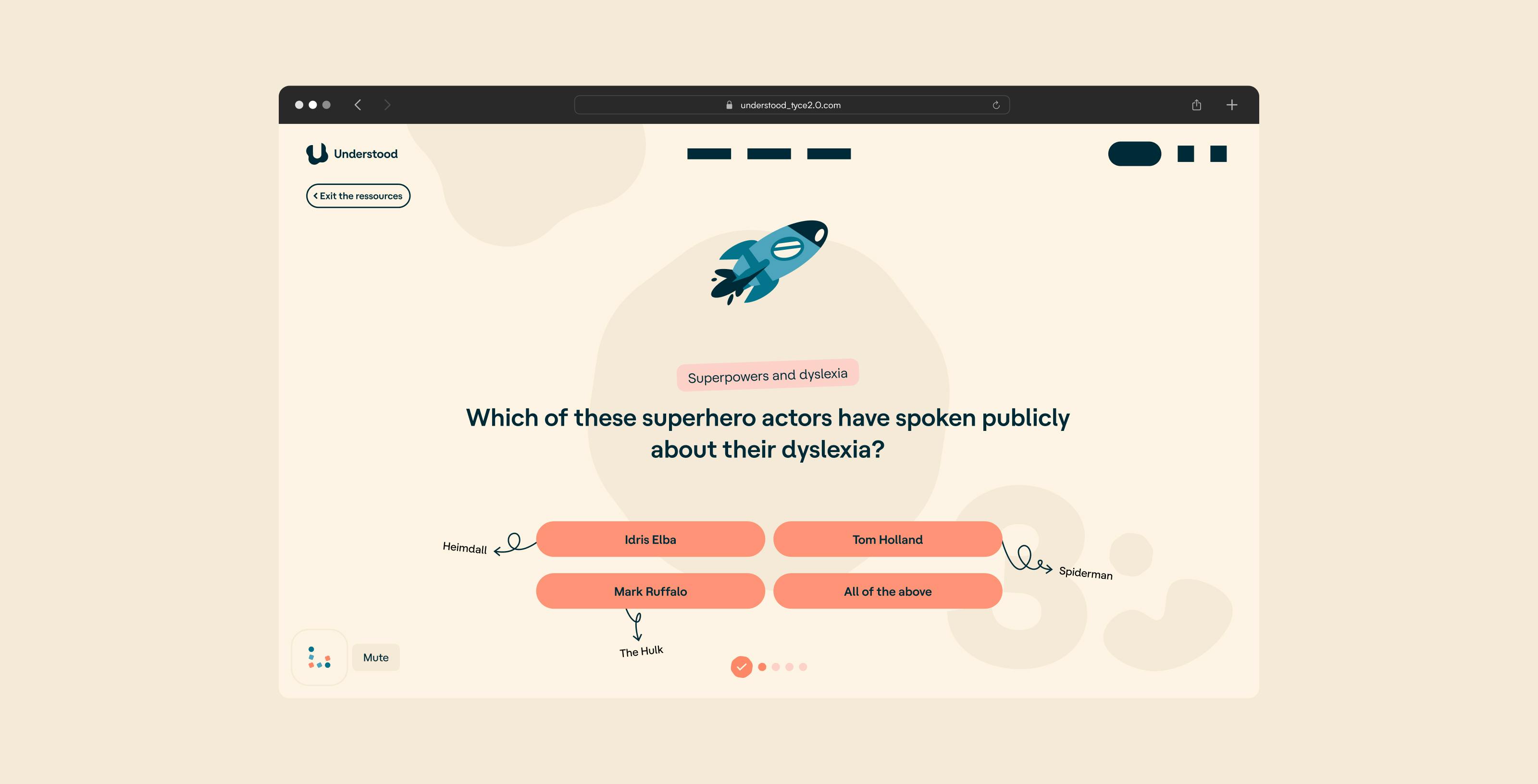 understood_tyce2.0.com

Understood

Exit the ressources

Superpowers and dyslexia

Which of these superhero actors have spoken publicly about their dyslexia?

Heimdall

Idris Elba

Tom Holland

Spiderman

Mark Ruffalo

All of the above

The Hulk

Mute